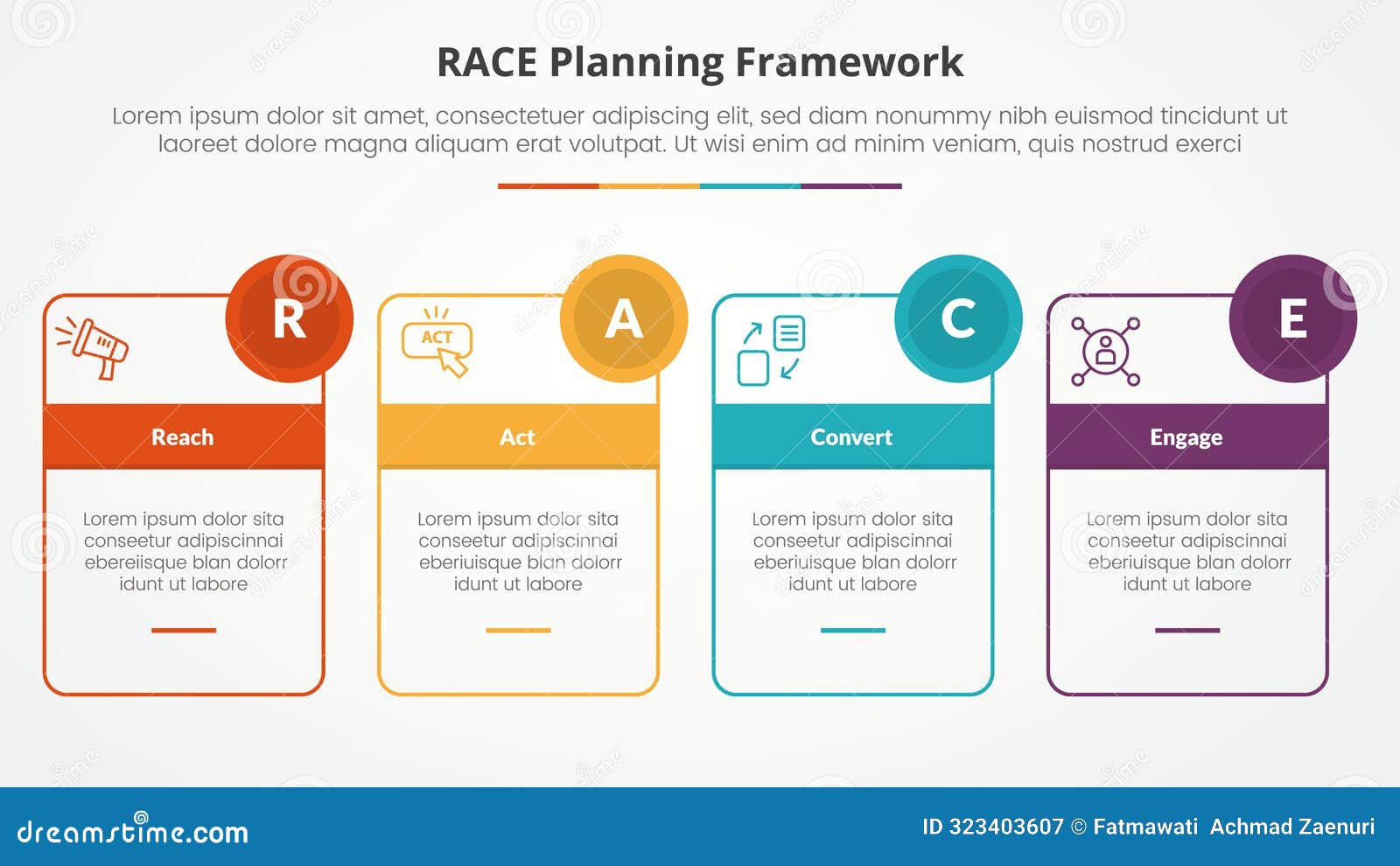 RACE Planning Framework

Lorem ipsum dolor sit amet, consectetuer adipiscing elit, sed diam nonummy nibh euismod tincidunt ut laoreet dolore magna aliquam erat volutpat. Ut wisi enim ad minim veniam, quis nostrud exerci

R

Reach

Lorem ipsum dolor sita conseetur adipiscinnai ebereiisque blan dolorr idunt ut labore

ACT

A

Act

Lorem ipsum dolor sita conseetur adipiscinnai eberiuisque blan dolorr idunt ut labore

C

Convert

Lorem ipsum dolor sita conseetur adipiscinnai eberiuisque blan dolorr idunt ut labore

E

Engage

Lorem ipsum dolor sita conseetur adipiscinnai eberiuisque blan dolorr idunt ut labore

dreamstime.com

ID 323403607 © Fatmawati Achmad Zaenuri